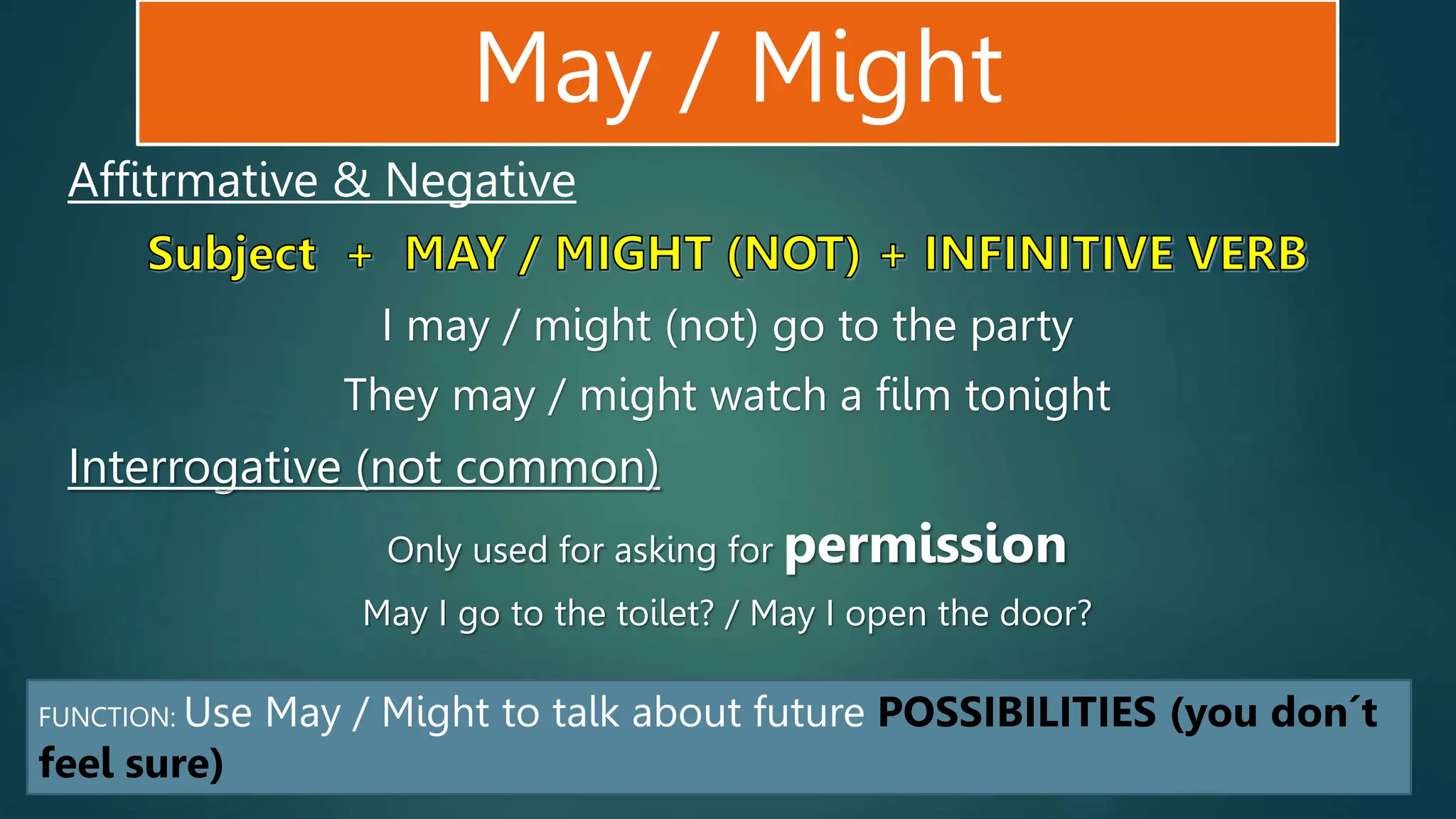 May / Might

Affitrmative & Negative

Subject + MAY / MIGHT (NOT) + INFINITIVE VERB

I may / might (not) go to the party

They may / might watch a film tonight

Interrogative (not common)

Only used for asking for permission

May I go to the toilet? / May I open the door?

FUNCTION: Use May / Might to talk about future POSSIBILITIES (you don´t feel sure)